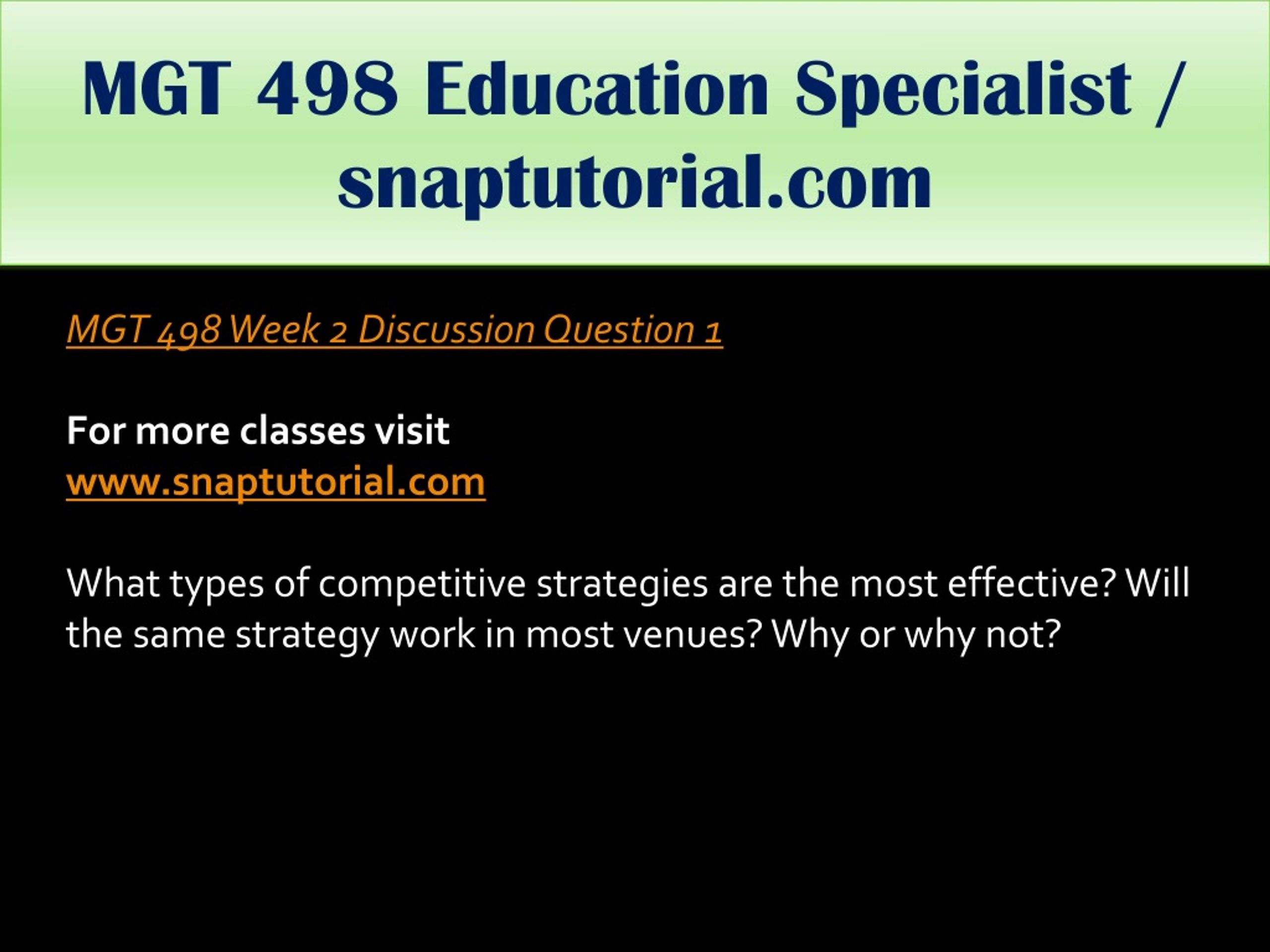 MGT 498 Education Specialist / snaptutorial.com

MGT 498 Week 2 Discussion Question 1

For more classes visit
www.snaptutorial.com

What types of competitive strategies are the most effective? Will the same strategy work in most venues? Why or why not?